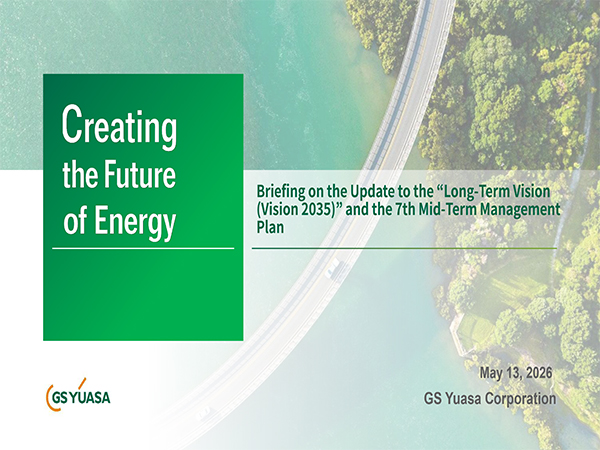 Creating the Future of Energy

Briefing on the Update to the “Long-Term Vision (Vision 2035)” and the 7th Mid-Term Management Plan

GS YUASA

May 13, 2026

GS Yuasa Corporation